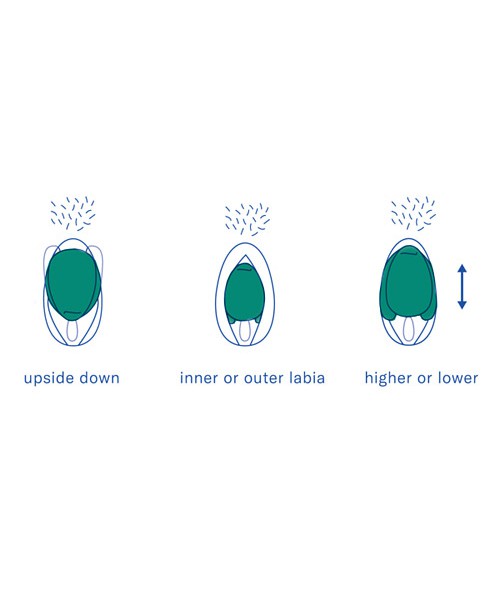 upside down

inner or outer labia

higher or lower